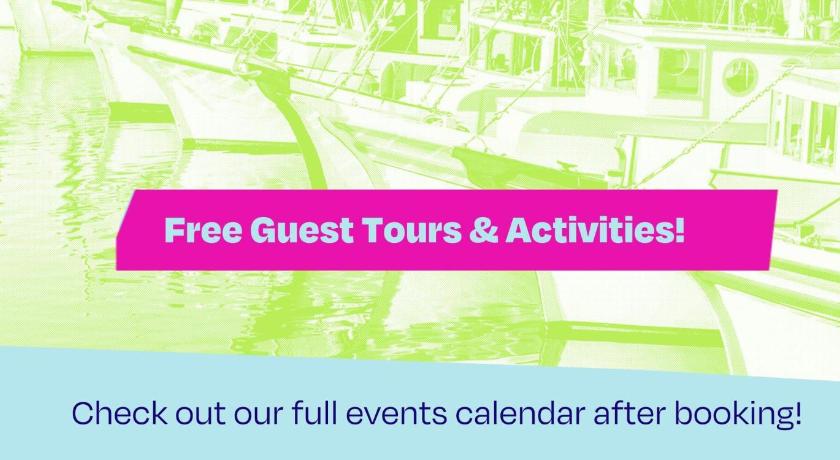 Free Guest Tours & Activities!

Check out our full events calendar after booking!